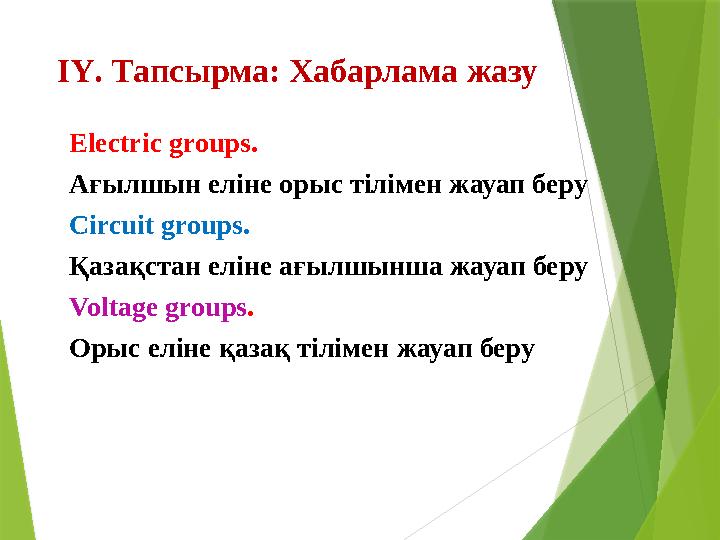 IY. Тапсырма: Хабарлама жазу

Electric groups.

Ағылшын еліне орыс тілімен жауап беру

Circuit groups.

Қазақстан еліне ағылшынша жауап беру

Voltage groups.

Орыс еліне қазақ тілімен жауап беру